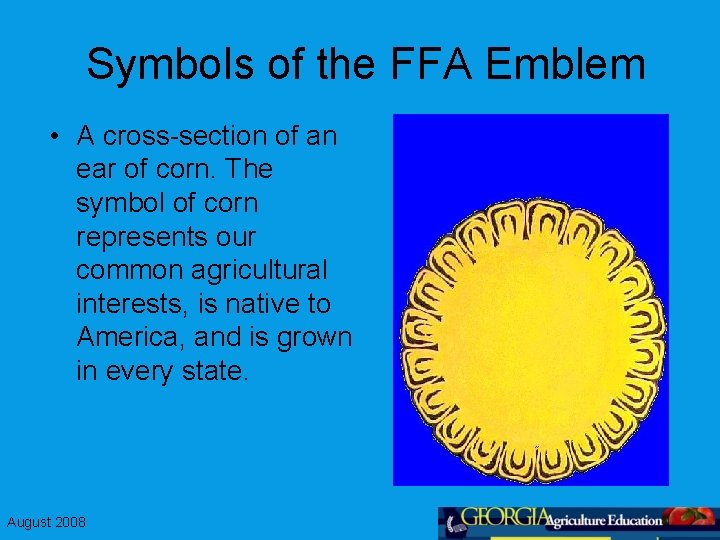 Symbols of the FFA Emblem

• A cross-section of an ear of corn. The symbol of corn represents our common agricultural interests, is native to America, and is grown in every state.

August 2008

GEORGIA Agriculture Education